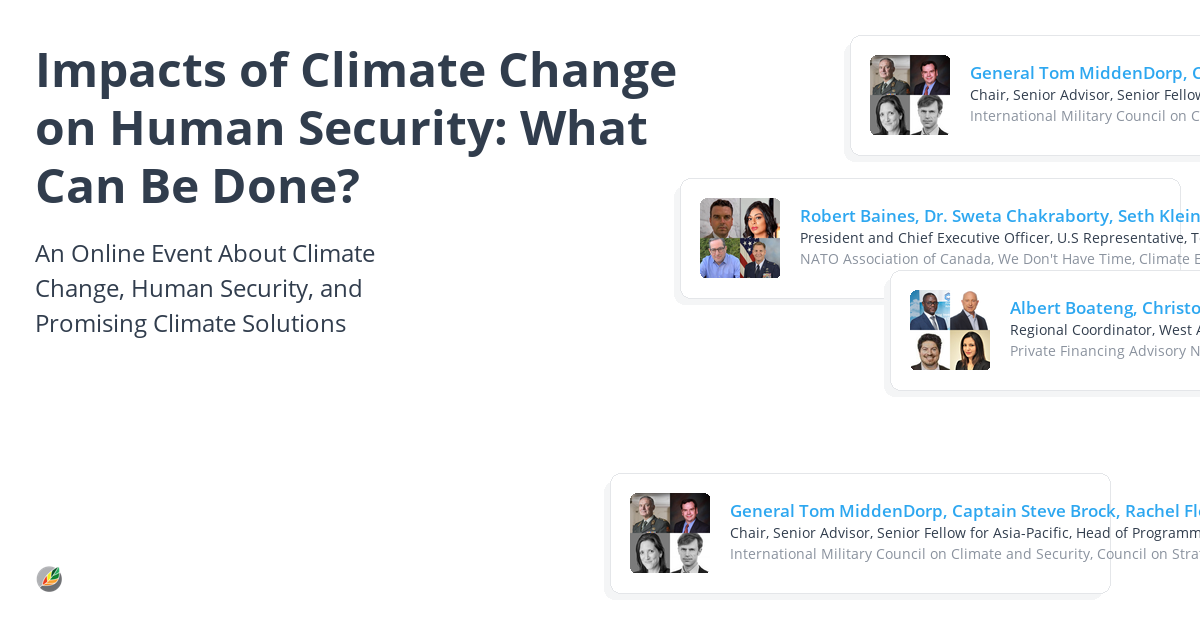 Impacts of Climate Change on Human Security: What Can Be Done?

An Online Event About Climate Change, Human Security, and Promising Climate Solutions

General Tom MiddenDorp, C
Chair, Senior Advisor, Senior Fellow
International Military Council on C

Robert Baines, Dr. Sweta Chakraborty, Seth Klein
President and Chief Executive Officer, U.S Representative, T
NATO Association of Canada, We Don't Have Time, Climate E

Albert Boateng, Christo
Regional Coordinator, West A
Private Financing Advisory N

General Tom MiddenDorp, Captain Steve Brock, Rachel Fl
Chair, Senior Advisor, Senior Fellow for Asia-Pacific, Head of Programm
International Military Council on Climate and Security, Council on Stra